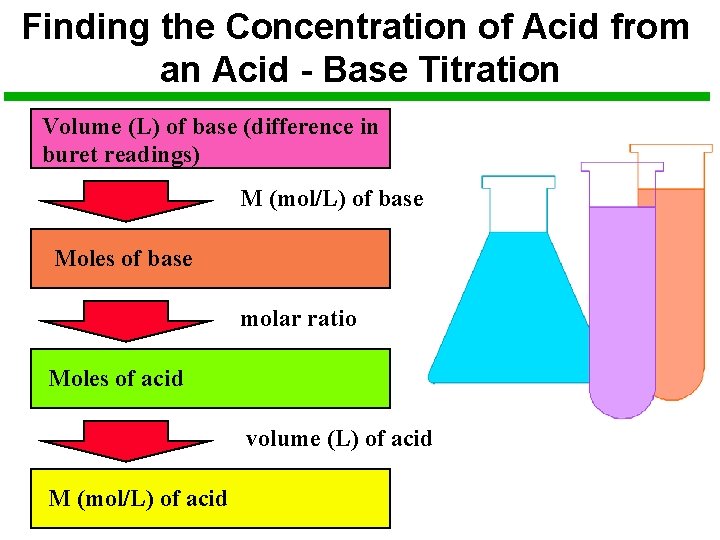 Finding the Concentration of Acid from an Acid - Base Titration

Volume (L) of base (difference in buret readings)

M (mol/L) of base

Moles of base

molar ratio

Moles of acid

volume (L) of acid

M (mol/L) of acid